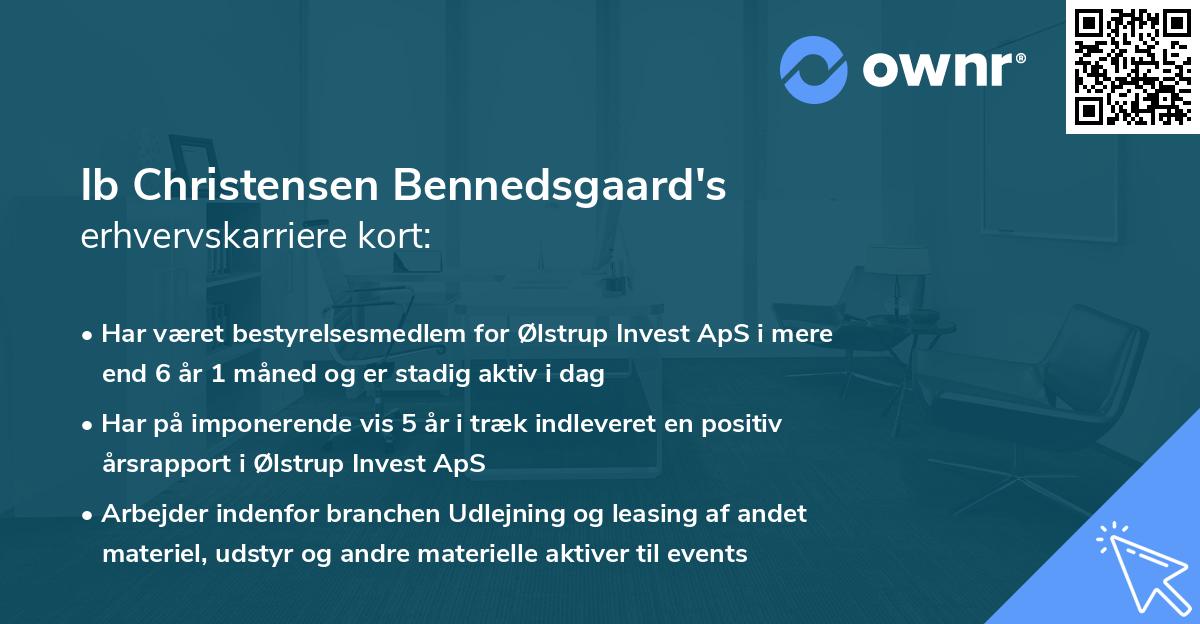 ownr®

Ib Christensen Bennedsgaard's
erhvervskarriere kort:

• Har været bestyrelsesmedlem for Ølstrup Invest ApS i mere end 6 år 1 måned og er stadig aktiv i dag

• Har på imponerende vis 5 år i træk indleveret en positiv årsrapport i Ølstrup Invest ApS

• Arbejder indenfor branchen Udlejning og leasing af andet materiel, udstyr og andre materielle aktiver til events